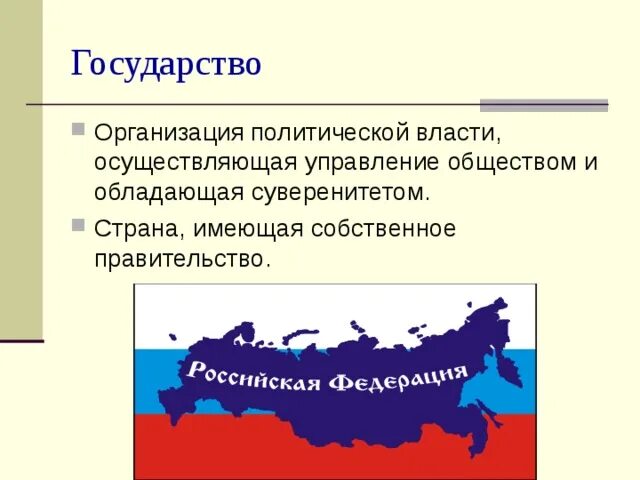 Государство

Организация политической власти, осуществляющая управление обществом и обладающая суверенитетом.

Страна, имеющая собственное правительство.

Российская Федерация